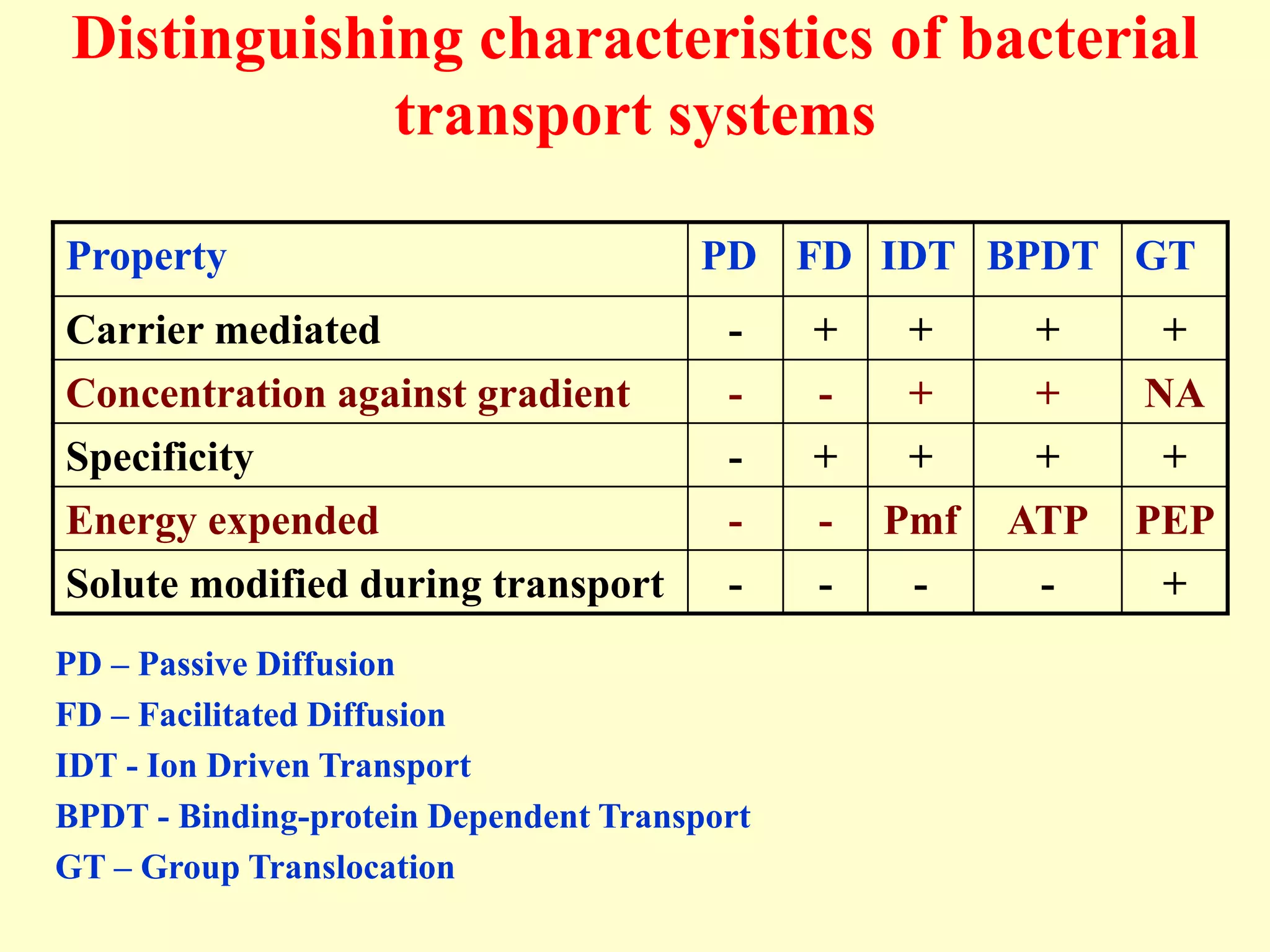 Distinguishing characteristics of bacterial transport systems

| Property | PD | FD | IDT | BPDT | GT |
|---|---|---|---|---|---|
| Carrier mediated | - | + | + | + | + |
| Concentration against gradient | - | - | + | + | NA |
| Specificity | - | + | + | + | + |
| Energy expended | - | - | Pmf | ATP | PEP |
| Solute modified during transport | - | - | - | - | + |

PD – Passive Diffusion

FD – Facilitated Diffusion

IDT - Ion Driven Transport

BPDT - Binding-protein Dependent Transport

GT – Group Translocation